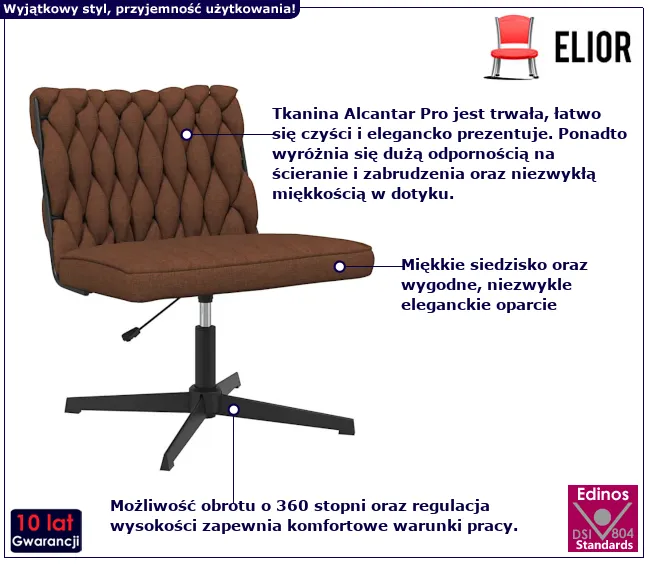 Wyjątkowy styl, przyjemność użytkowania!

ELIOR

Tkanina Alcantar Pro jest trwała, łatwo się czyści i elegancko prezentuje. Ponadto wyróżnia się dużą odpornością na ścieranie i zabrudzenia oraz niezwykłą miękkością w dotyku.

Miękkie siedzisko oraz wygodne, niezwykle eleganckie oparcie

Możliwość obrotu o 360 stopni oraz regulacja wysokości zapewnia komfortowe warunki pracy.

10 lat
Gwarancji

Edinos
DSI 804
Standards